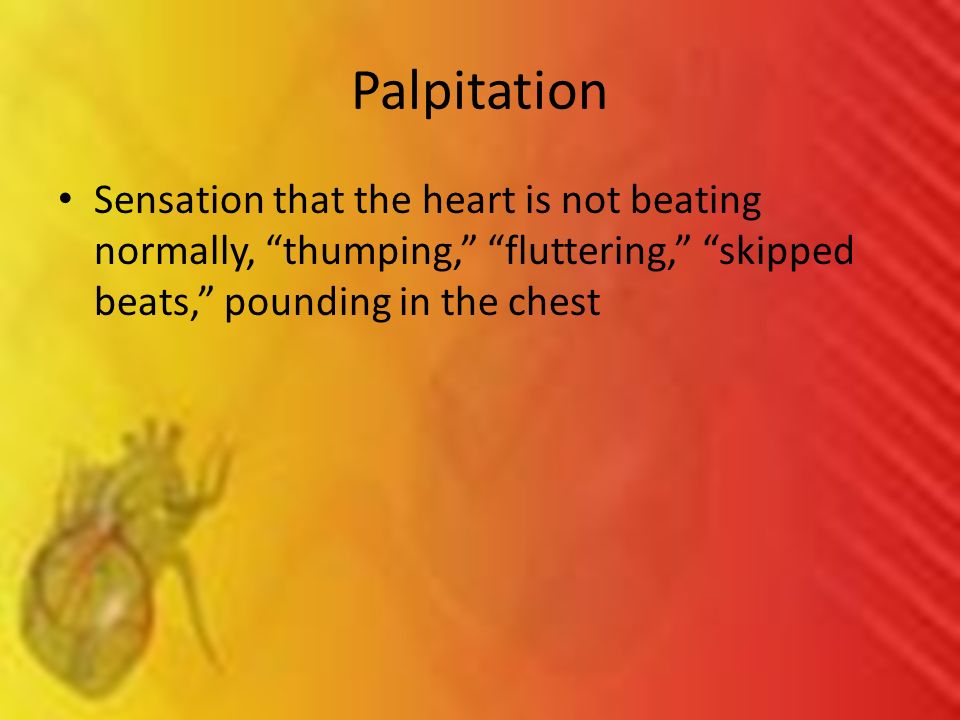 Palpitation

• Sensation that the heart is not beating normally, “thumping,” “fluttering,” “skipped beats,” pounding in the chest